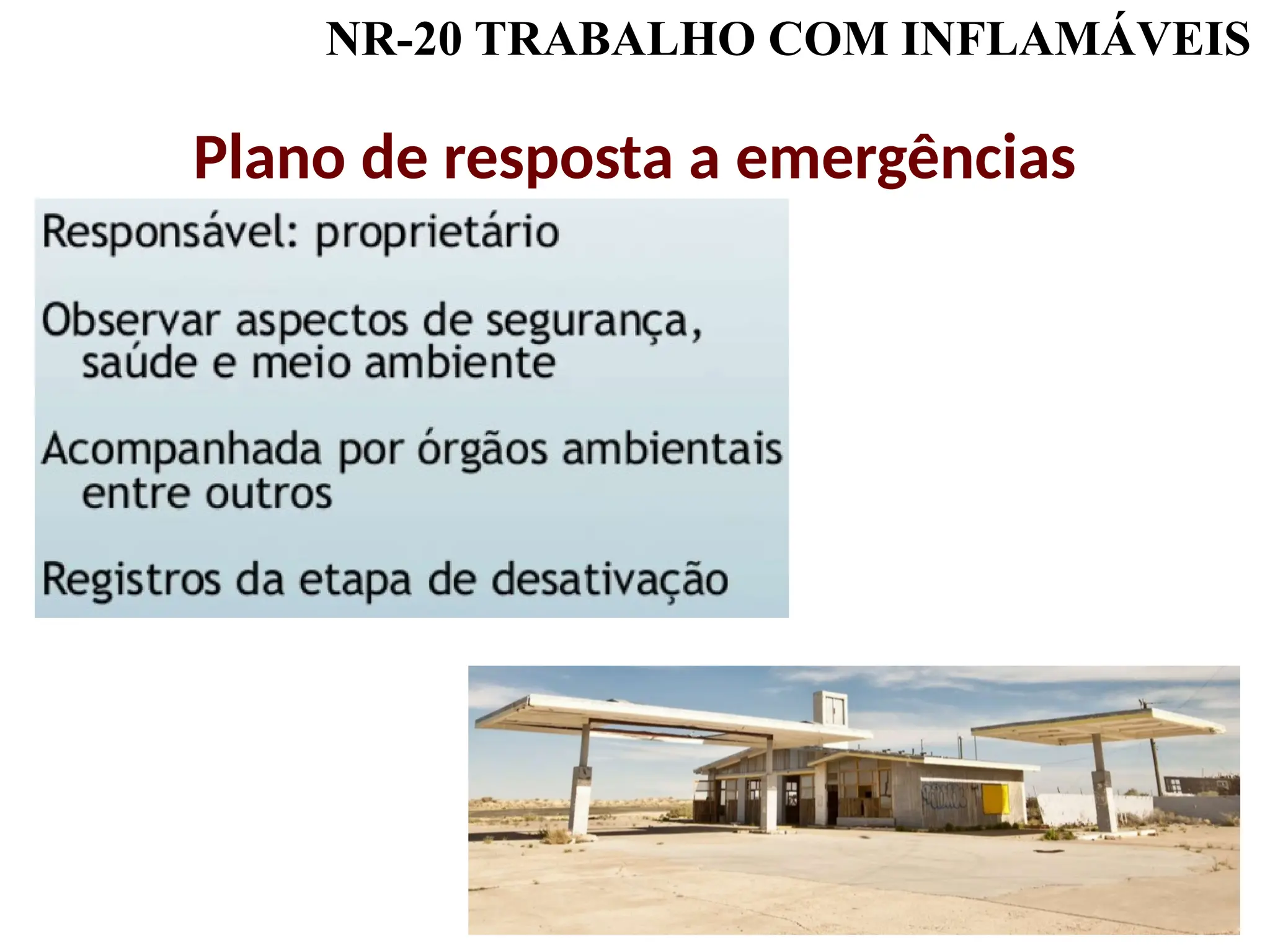 NR-20 TRABALHO COM INFLAMÁVEIS

Plano de resposta a emergências

Responsável: proprietário

Observar aspectos de segurança, saúde e meio ambiente

Acompanhada por órgãos ambientais entre outros

Registros da etapa de desativação